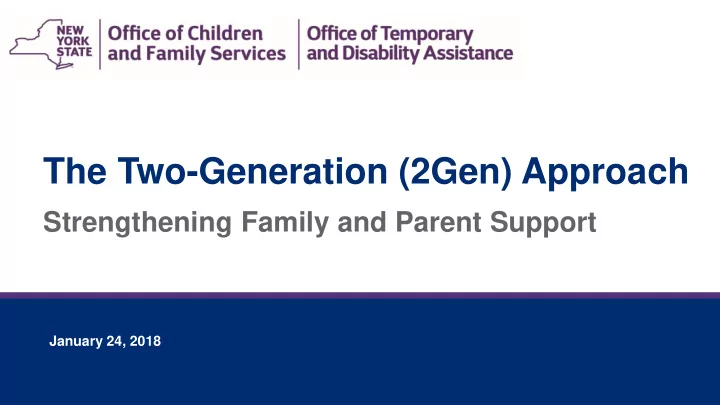 NEW YORK STATE

Office of Children and Family Services

Office of Temporary and Disability Assistance

The Two-Generation (2Gen) Approach

Strengthening Family and Parent Support

January 24, 2018